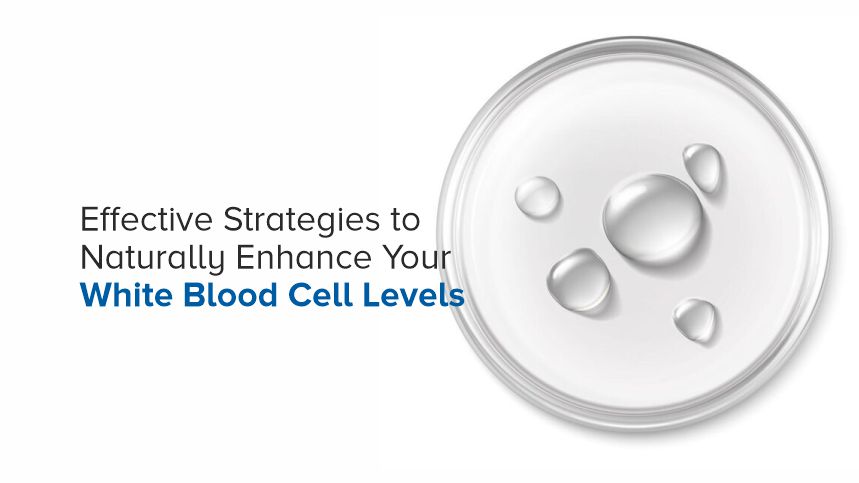 Effective Strategies to Naturally Enhance Your White Blood Cell Levels